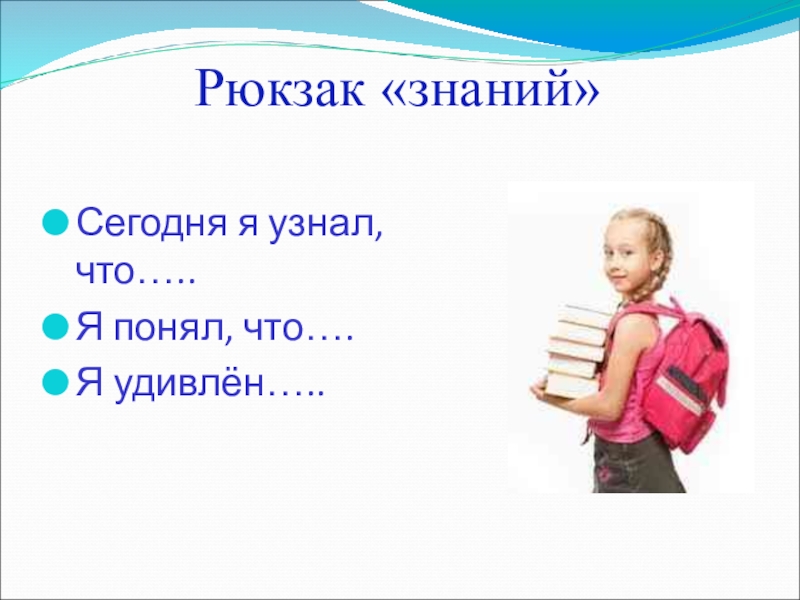 Рюкзак «знаний»

Сегодня я узнал, что…..

Я понял, что….

Я удивлён…..